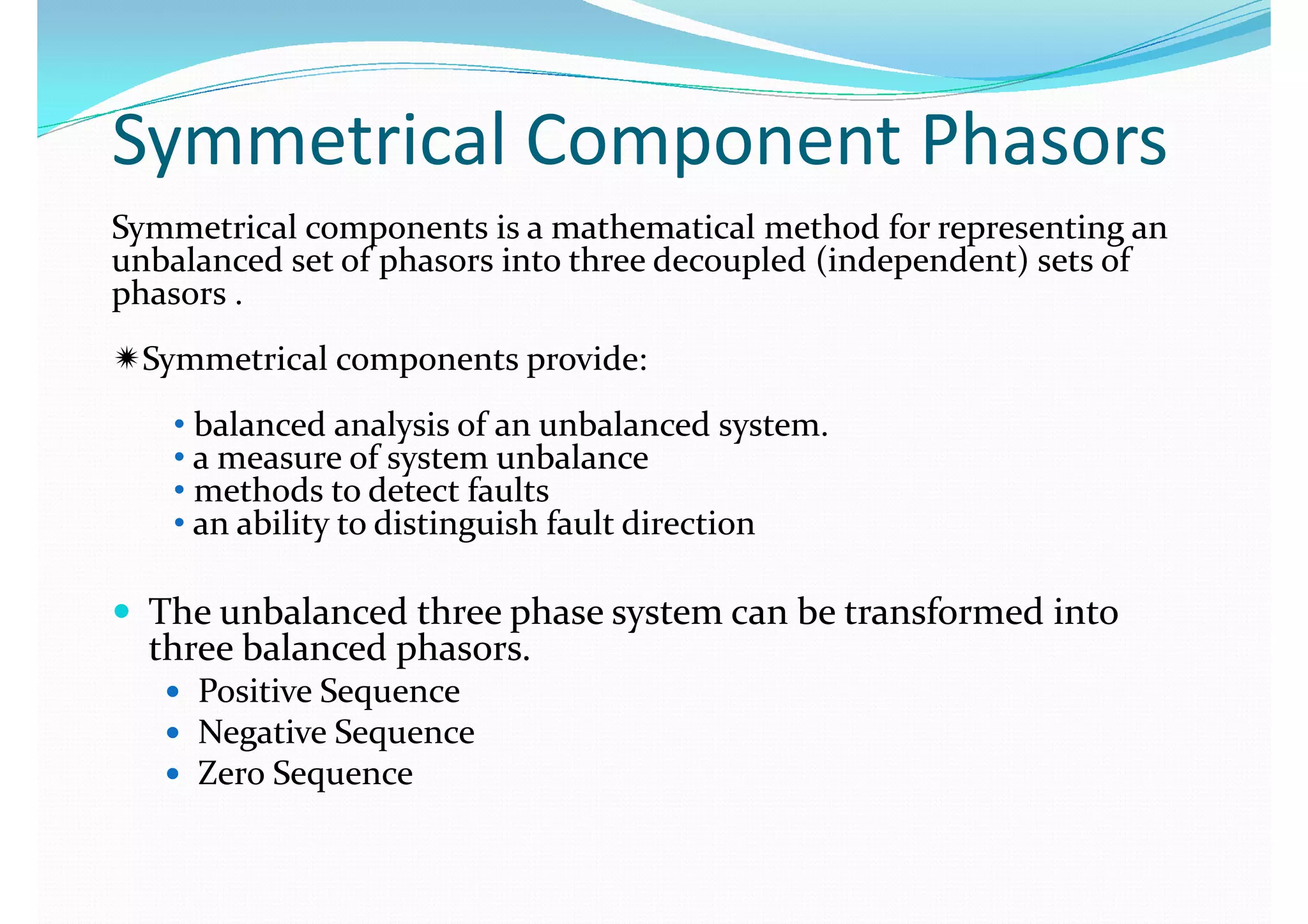 Symmetrical Component Phasors

Symmetrical components is a mathematical method for representing an unbalanced set of phasors into three decoupled (independent) sets of phasors .

✷Symmetrical components provide:

• balanced analysis of an unbalanced system.
• a measure of system unbalance
• methods to detect faults
• an ability to distinguish fault direction

• The unbalanced three phase system can be transformed into three balanced phasors.
  • Positive Sequence
  • Negative Sequence
  • Zero Sequence